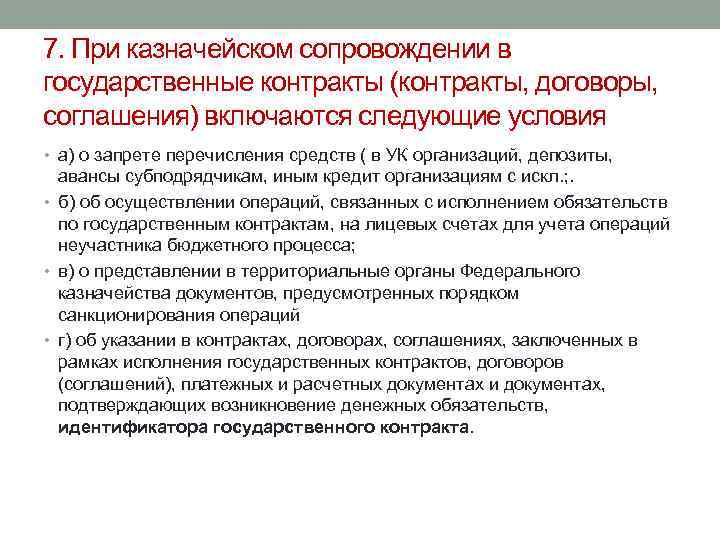 7. При казначейском сопровождении в государственные контракты (контракты, договоры, соглашения) включаются следующие условия

• а) о запрете перечисления средств ( в УК организаций, депозиты, авансы субподрядчикам, иным кредит организациям с искл.;.

• б) об осуществлении операций, связанных с исполнением обязательств по государственным контрактам, на лицевых счетах для учета операций неучастника бюджетного процесса;

• в) о представлении в территориальные органы Федерального казначейства документов, предусмотренных порядком санкционирования операций

• г) об указании в контрактах, договорах, соглашениях, заключенных в рамках исполнения государственных контрактов, договоров (соглашений), платежных и расчетных документах и документах, подтверждающих возникновение денежных обязательств, идентификатора государственного контракта.